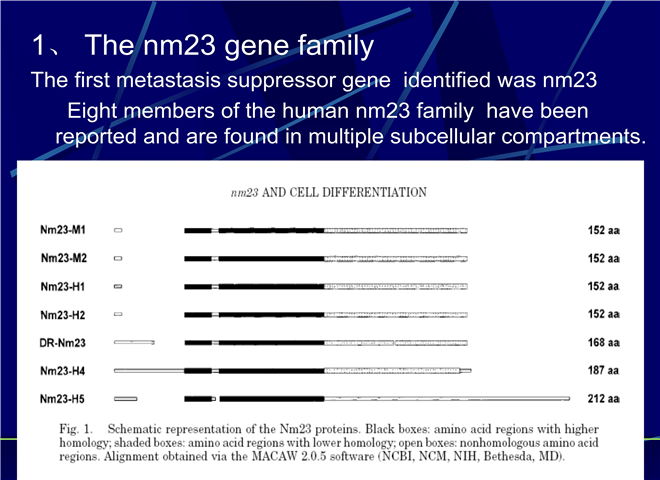 1、 The nm23 gene family

The first metastasis suppressor gene identified was nm23

Eight members of the human nm23 family have been reported and are found in multiple subcellular compartments.

nm23 AND CELL DIFFERENTIATION

Nm23-M1 152 aa

Nm23-M2 152 aa

Nm23-H1 152 aa

Nm23-H2 152 aa

DR-Nm23 168 aa

Nm23-H4 187 aa

Nm23-H5 212 aa

Fig. 1. Schematic representation of the Nm23 proteins. Black boxes: amino acid regions with higher homology; shaded boxes: amino acid regions with lower homology; open boxes: nonhomologous amino acid regions. Alignment obtained via the MACAW 2.0.5 software (NCBI, NCM, NIH, Bethesda, MD).